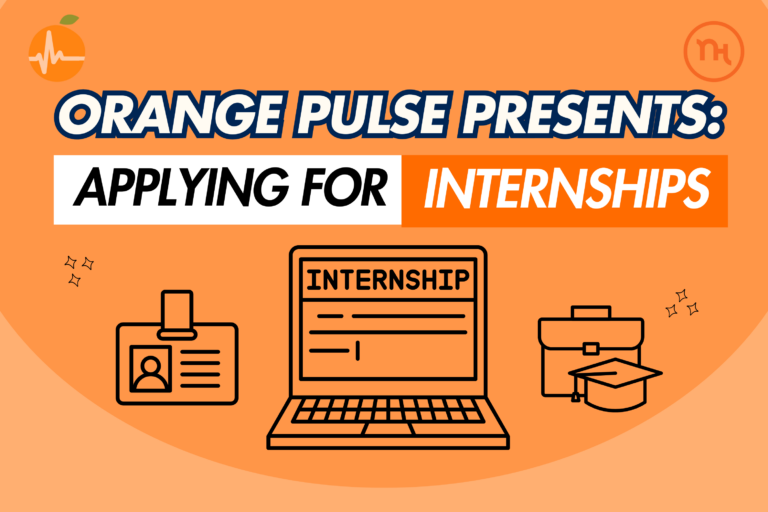 ORANGE PULSE PRESENTS:
APPLYING FOR INTERNSHIPS

INTERNSHIP